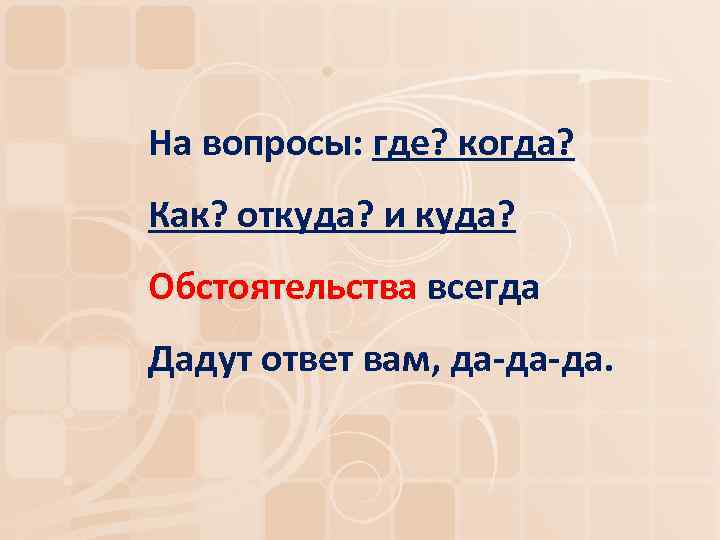 На вопросы: где? когда?

Как? откуда? и куда?

Обстоятельства всегда

Дадут ответ вам, да-да-да.